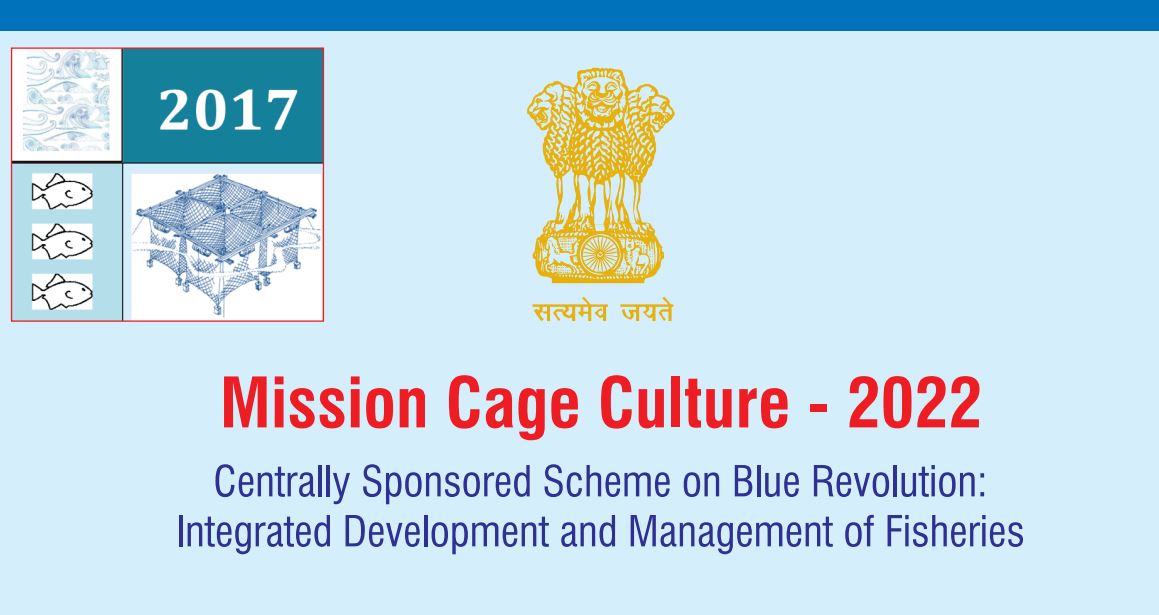 2017

सत्यमेव जयते

Mission Cage Culture - 2022

Centrally Sponsored Scheme on Blue Revolution: Integrated Development and Management of Fisheries